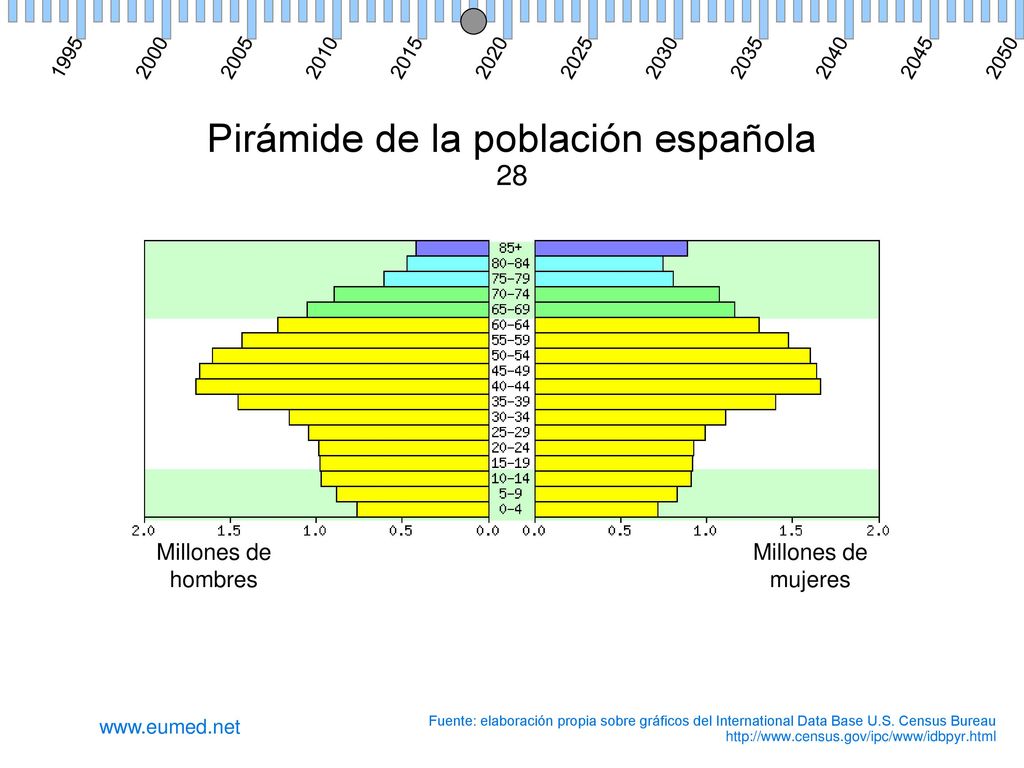 1995 2000 2005 2010 2015 2020 2025 2030 2035 2040 2045 2050

Pirámide de la población española
28

85+
80-84
75-79
70-74
65-69
60-64
55-59
50-54
45-49
40-44
35-39
30-34
25-29
20-24
15-19
10-14
5-9
0-4

2.0 1.5 1.0 0.5 0.0 0.0 0.5 1.0 1.5 2.0

Millones de hombres

Millones de mujeres

www.eumed.net

Fuente: elaboración propia sobre gráficos del International Data Base U.S. Census Bureau
http://www.census.gov/ipc/www/idbpyr.html